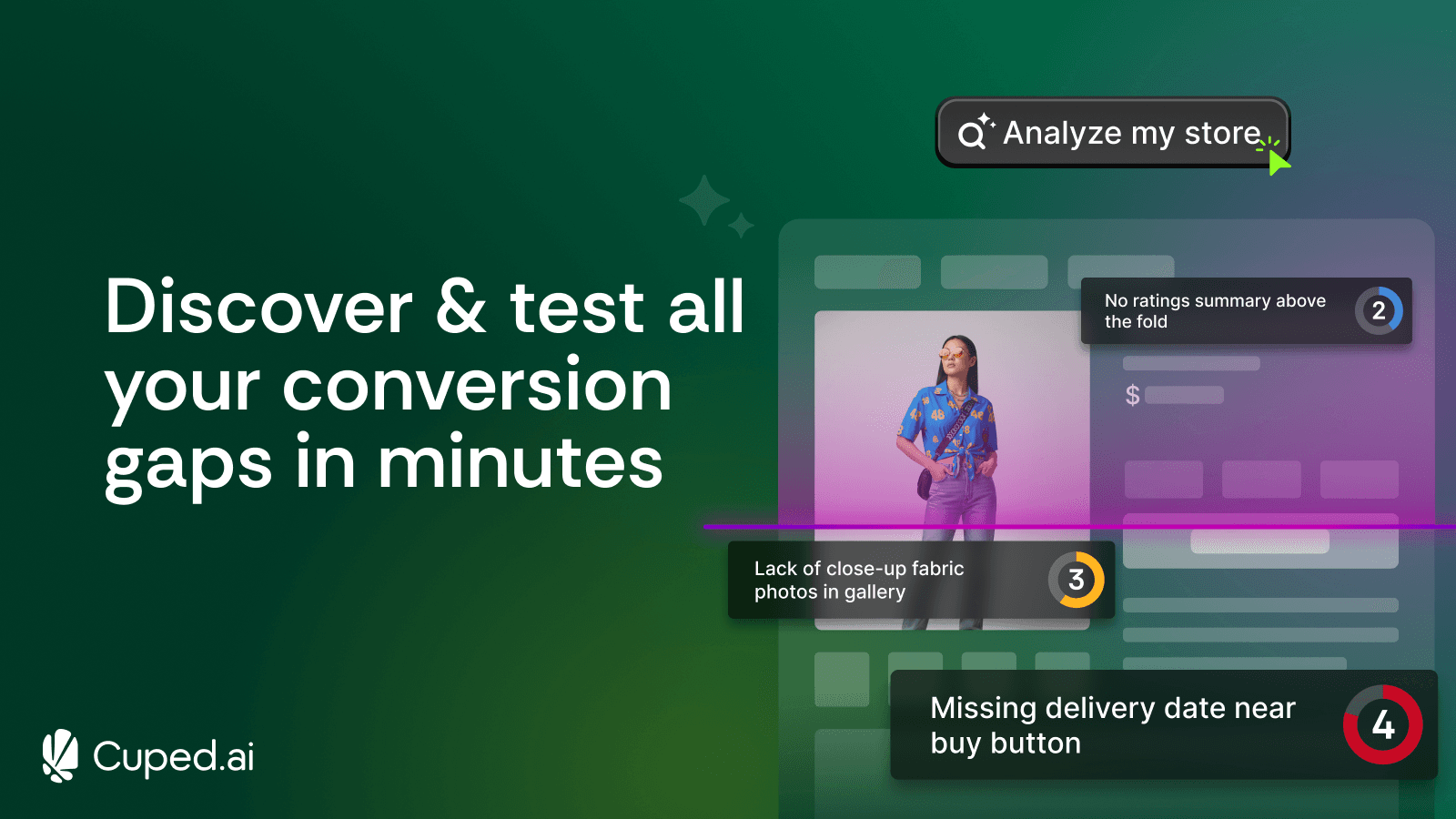 Analyze my store

Discover & test all your conversion gaps in minutes

No ratings summary above the fold

2

$

Lack of close-up fabric photos in gallery

3

Missing delivery date near buy button

4

Cuped.ai